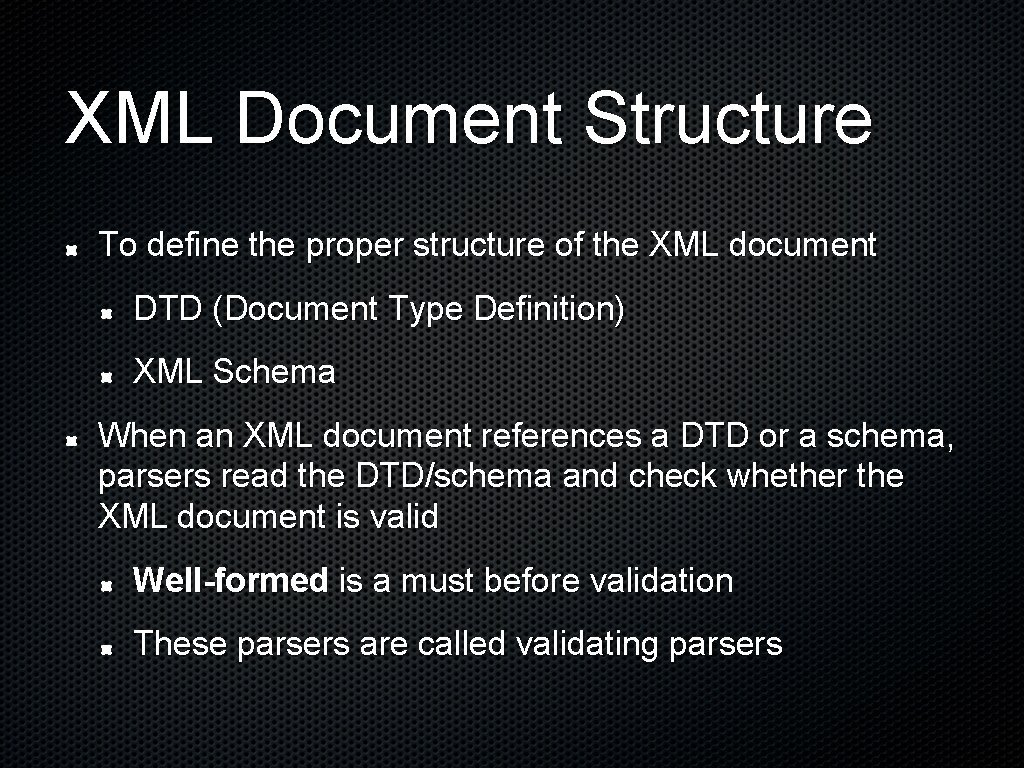 XML Document Structure

To define the proper structure of the XML document

DTD (Document Type Definition)

XML Schema

When an XML document references a DTD or a schema, parsers read the DTD/schema and check whether the XML document is valid

Well-formed is a must before validation

These parsers are called validating parsers